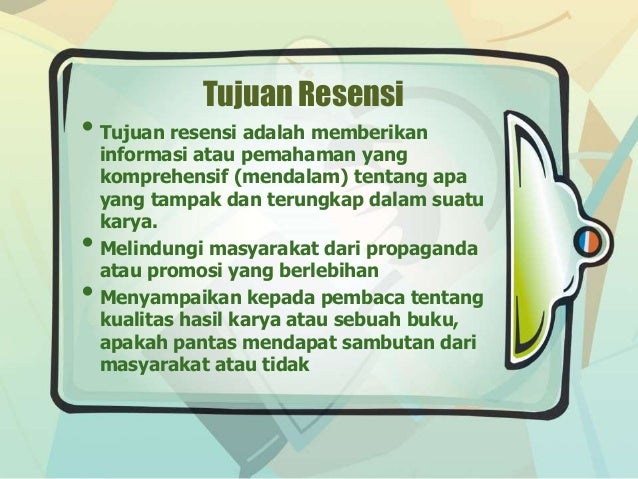 Tujuan Resensi

• Tujuan resensi adalah memberikan informasi atau pemahaman yang komprehensif (mendalam) tentang apa yang tampak dan terungkap dalam suatu karya.
• Melindungi masyarakat dari propaganda atau promosi yang berlebihan
• Menyampaikan kepada pembaca tentang kualitas hasil karya atau sebuah buku, apakah pantas mendapat sambutan dari masyarakat atau tidak